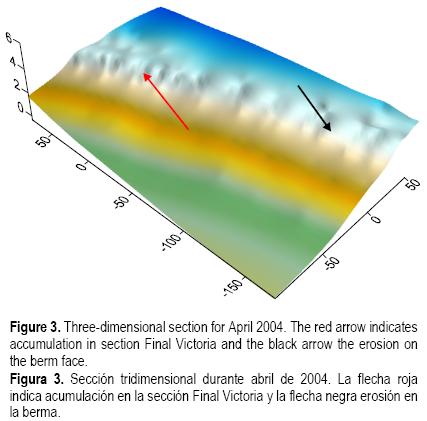 6
4
2
0
50
0
-50
-100
-150
50
0
-50

**Figure 3.** Three-dimensional section for April 2004. The red arrow indicates accumulation in section Final Victoria and the black arrow the erosion on the berm face.

**Figura 3.** Sección tridimensional durante abril de 2004. La flecha roja indica acumulación en la sección Final Victoria y la flecha negra erosión en la berma.